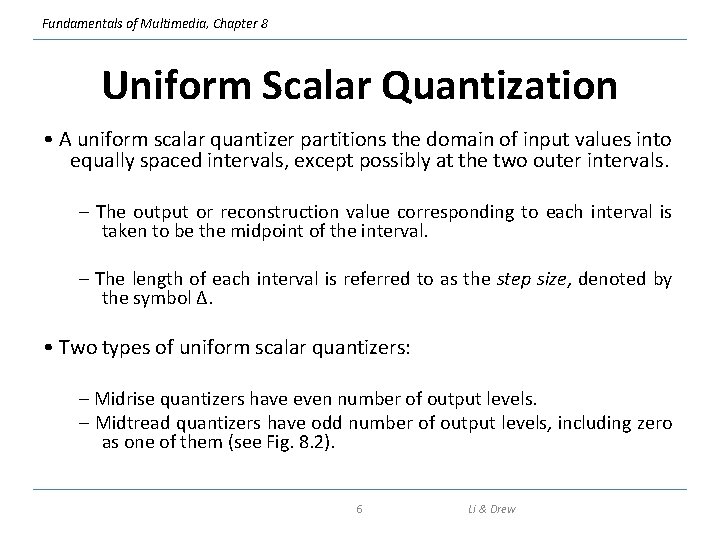 Fundamentals of Multimedia, Chapter 8

Uniform Scalar Quantization

• A uniform scalar quantizer partitions the domain of input values into equally spaced intervals, except possibly at the two outer intervals.

– The output or reconstruction value corresponding to each interval is taken to be the midpoint of the interval.

– The length of each interval is referred to as the step size, denoted by the symbol $\Delta$.

• Two types of uniform scalar quantizers:

– Midrise quantizers have even number of output levels.
– Midtread quantizers have odd number of output levels, including zero as one of them (see Fig. 8.2).

6

Li & Drew